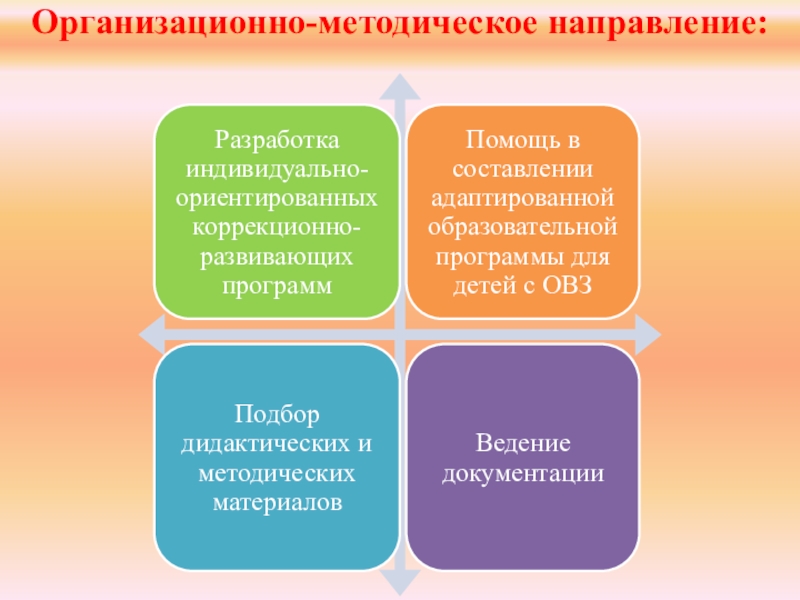 Организационно-методическое направление:

Разработка индивидуально-ориентированных коррекционно-развивающих программ

Помощь в составлении адаптированной образовательной программы для детей с ОВЗ

Подбор дидактических и методических материалов

Ведение документации